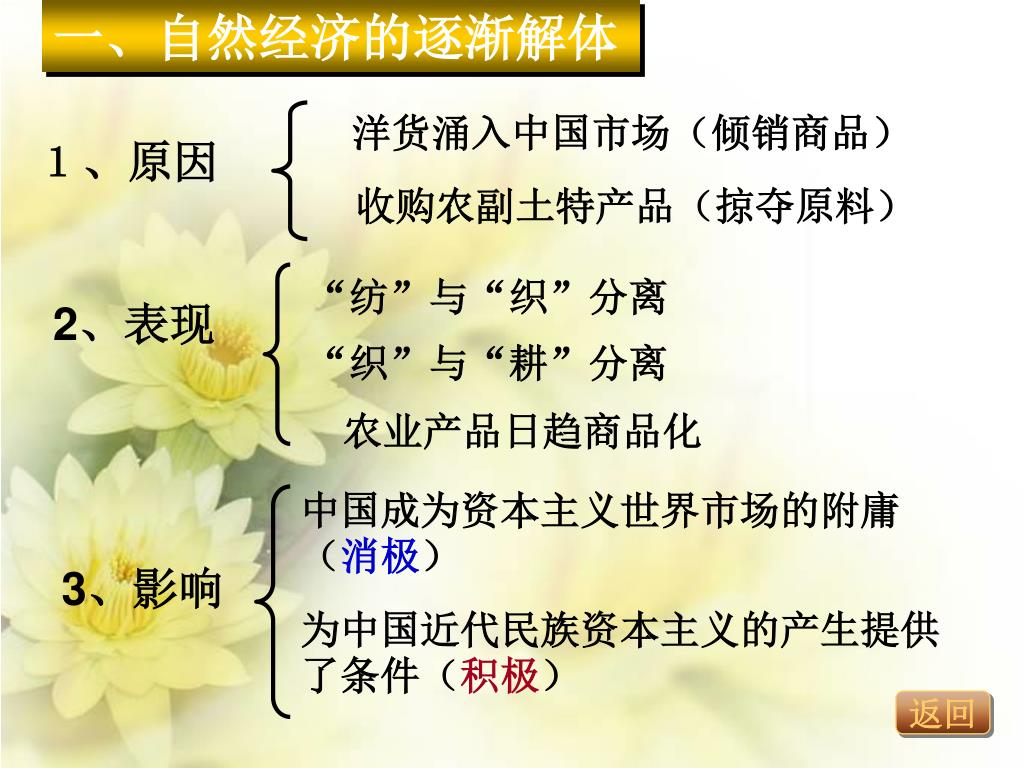 一、自然经济的逐渐解体

1、原因

洋货涌入中国市场（倾销商品）

收购农副土特产品（掠夺原料）

2、表现

“纺”与“织”分离

“织”与“耕”分离

农业产品日趋商品化

3、影响

中国成为资本主义世界市场的附庸（消极）

为中国近代民族资本主义的产生提供了条件（积极）

返回